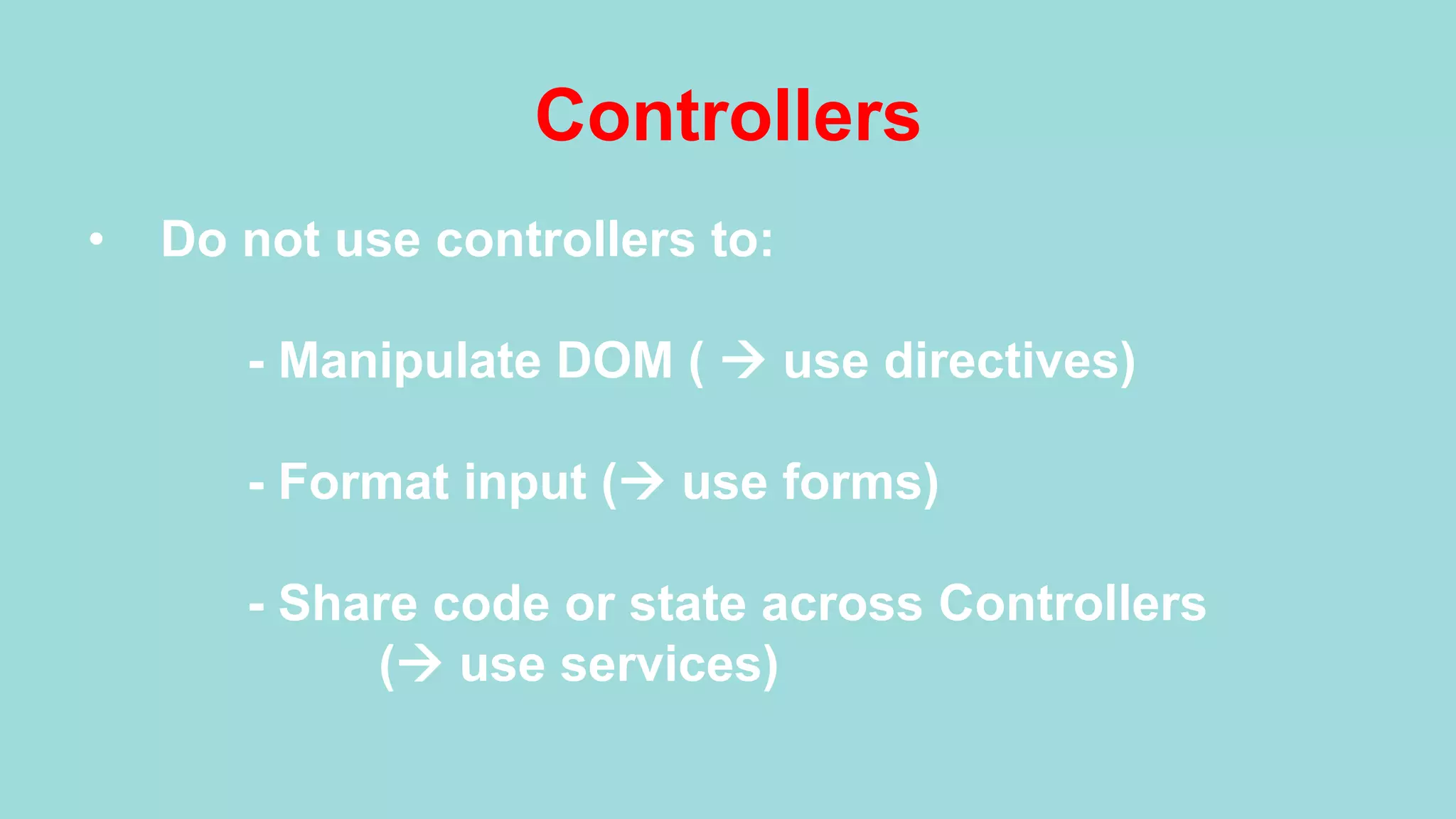 Controllers

• Do not use controllers to:

- Manipulate DOM ( → use directives)

- Format input (→ use forms)

- Share code or state across Controllers (→ use services)